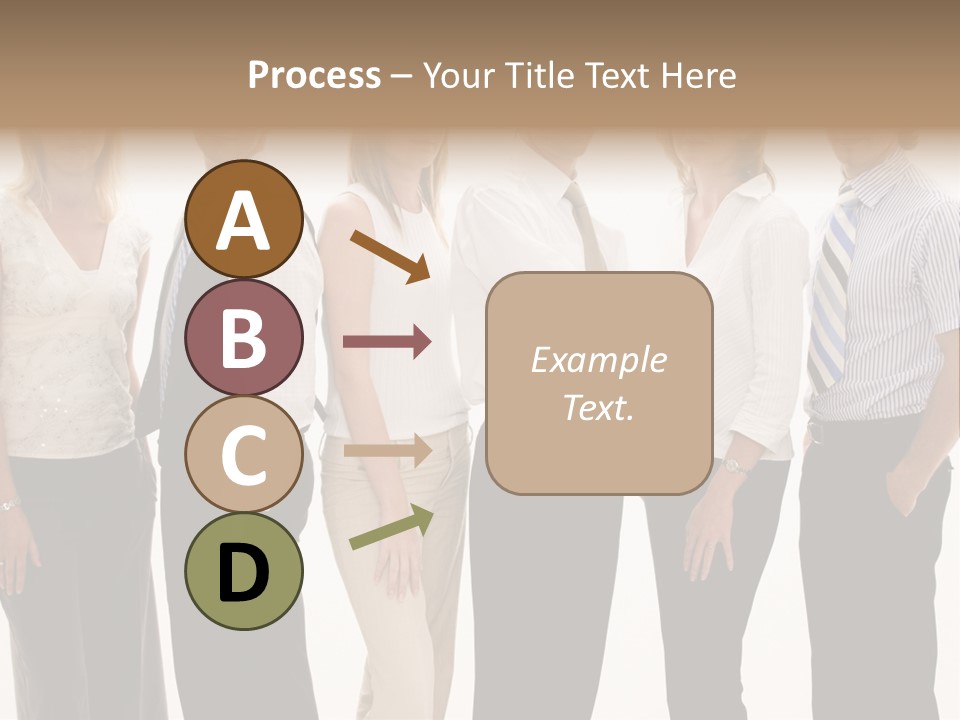 Process – Your Title Text Here

A

B

C

D

Example Text.